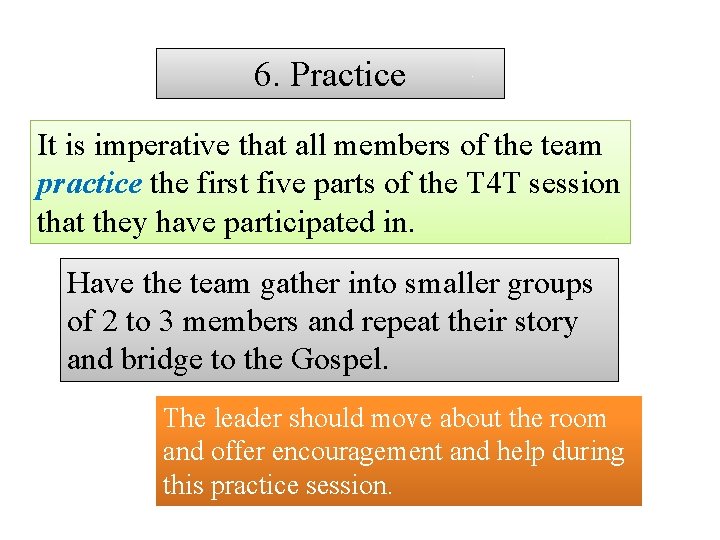 6. Practice

It is imperative that all members of the team practice the first five parts of the T4T session that they have participated in.

Have the team gather into smaller groups of 2 to 3 members and repeat their story and bridge to the Gospel.

The leader should move about the room and offer encouragement and help during this practice session.